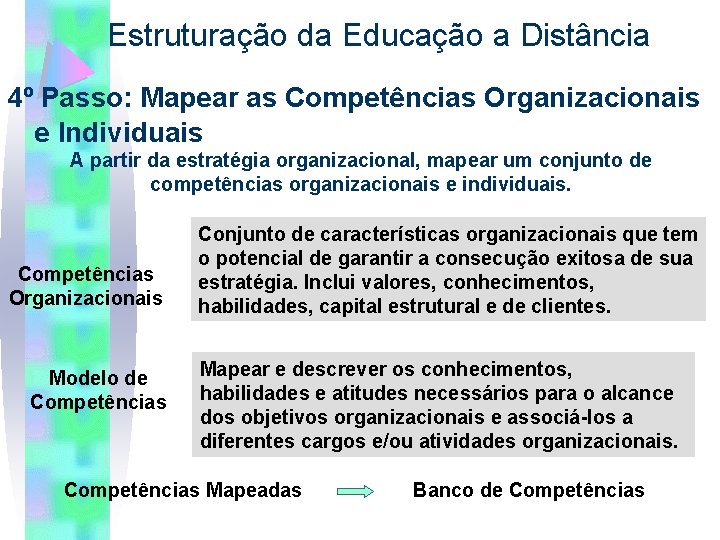 Estruturação da Educação a Distância

4º Passo: Mapear as Competências Organizacionais e Individuais

A partir da estratégia organizacional, mapear um conjunto de competências organizacionais e individuais.

Competências Organizacionais

Conjunto de características organizacionais que tem o potencial de garantir a consecução exitosa de sua estratégia. Inclui valores, conhecimentos, habilidades, capital estrutural e de clientes.

Modelo de Competências

Mapear e descrever os conhecimentos, habilidades e atitudes necessários para o alcance dos objetivos organizacionais e associá-los a diferentes cargos e/ou atividades organizacionais.

Competências Mapeadas

Banco de Competências